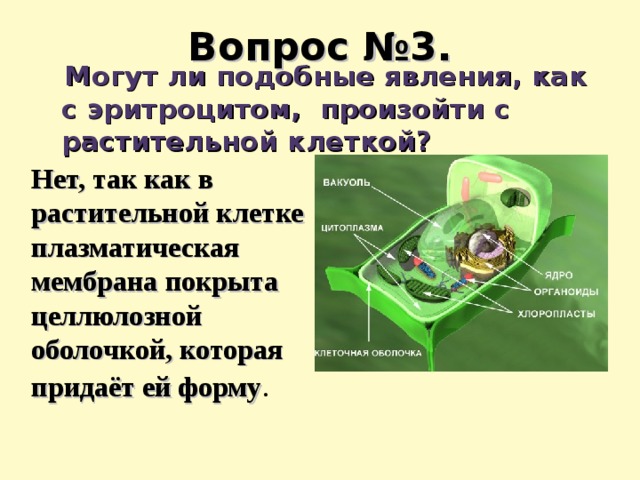 Вопрос №3.

Могут ли подобные явления, как с эритроцитом, произойти с растительной клеткой?

Нет, так как в растительной клетке плазматическая мембрана покрыта целлюлозной оболочкой, которая придаёт ей форму.

ВАКУОЛЬ
ЦИТОПЛАЗМА
ЯДРО
ОРГАНОИДЫ
ХЛОРОПЛАСТЫ
КЛЕТОЧНАЯ ОБОЛОЧКА